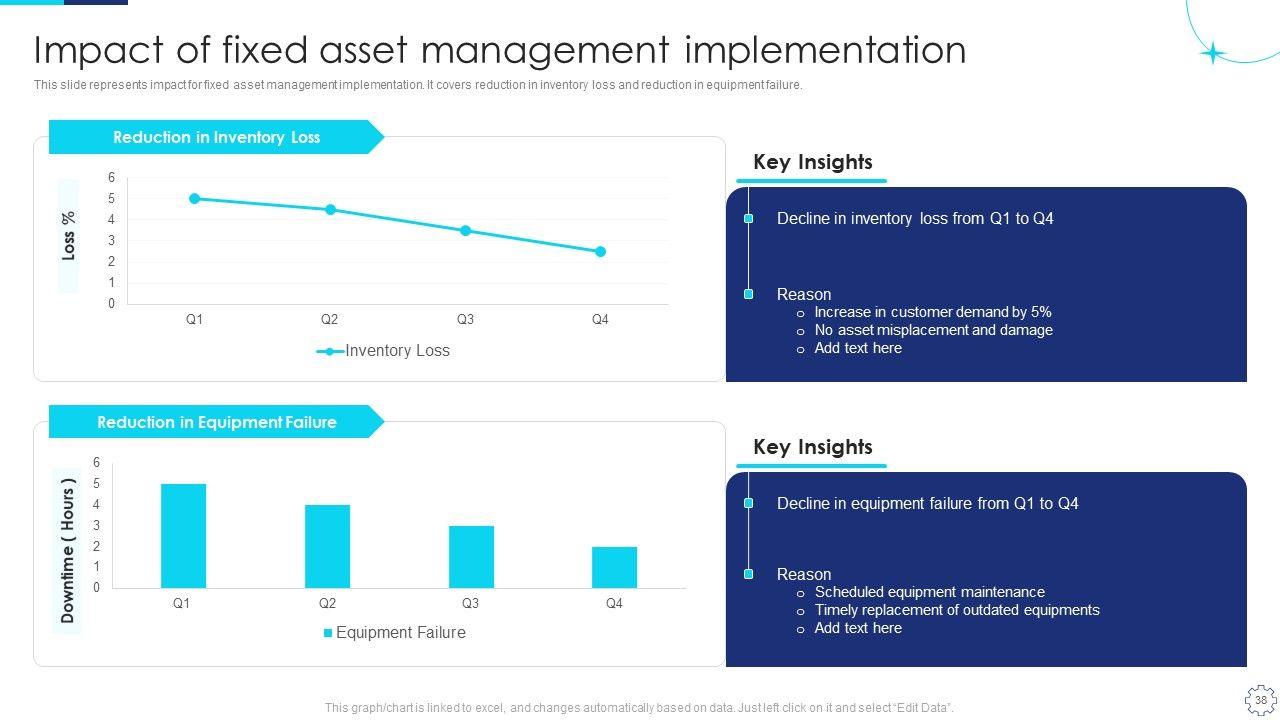 Impact of fixed asset management implementation

This slide represents impact for fixed asset management implementation. It covers reduction in inventory loss and reduction in equipment failure.

Reduction in Inventory Loss

Loss %

6
5
4
3
2
1
0

Q1 Q2 Q3 Q4

Inventory Loss

Key Insights

Decline in inventory loss from Q1 to Q4

Reason
o Increase in customer demand by 5%
o No asset misplacement and damage
o Add text here

Reduction in Equipment Failure

Downtime ( Hours )

6
5
4
3
2
1
0

Q1 Q2 Q3 Q4

Equipment Failure

Key Insights

Decline in equipment failure from Q1 to Q4

Reason
o Scheduled equipment maintenance
o Timely replacement of outdated equipments
o Add text here

This graph/chart is linked to excel, and changes automatically based on data. Just left click on it and select "Edit Data".

38